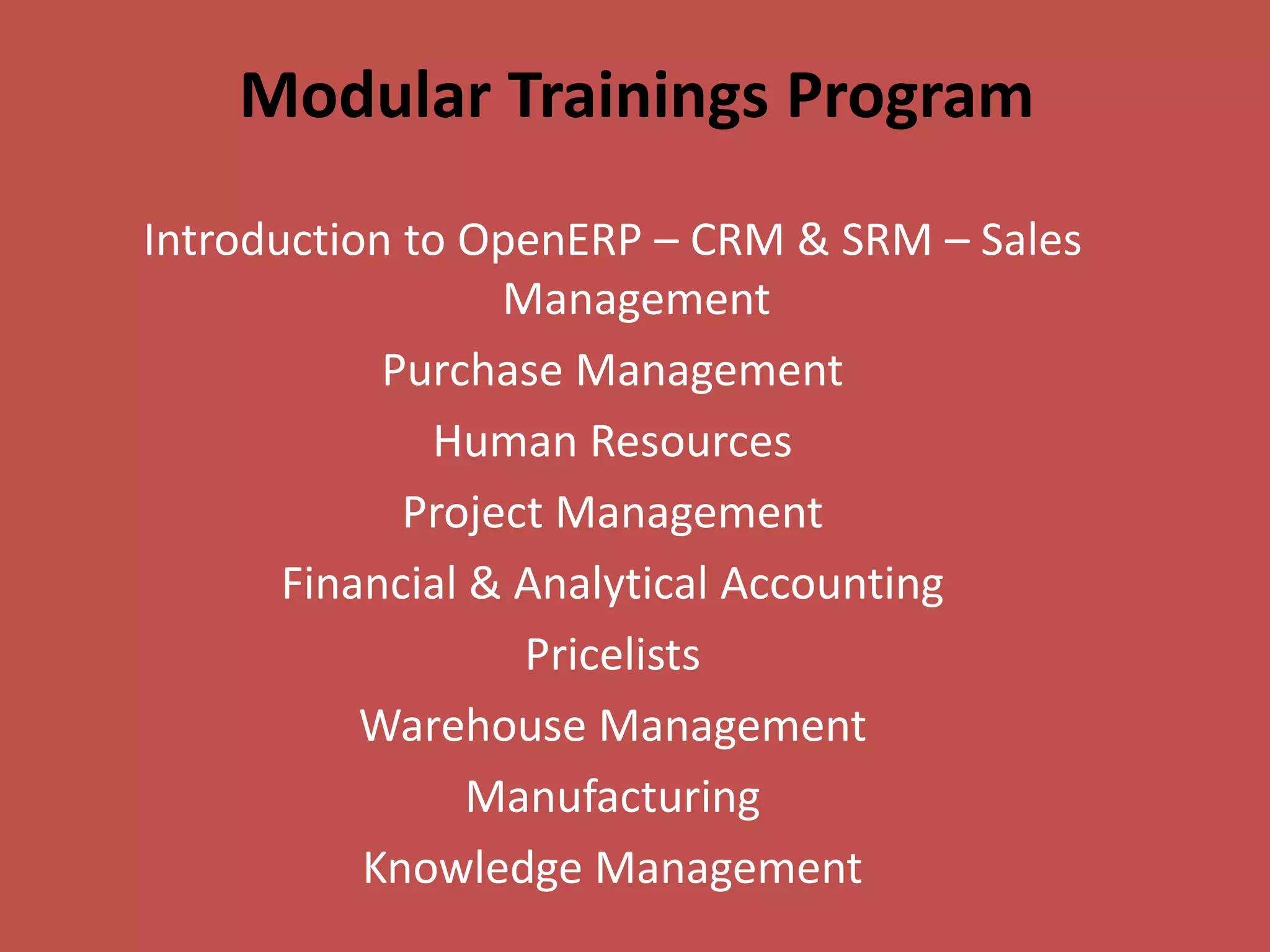 Modular Trainings Program

Introduction to OpenERP – CRM & SRM – Sales Management

Purchase Management

Human Resources

Project Management

Financial & Analytical Accounting

Pricelists

Warehouse Management

Manufacturing

Knowledge Management